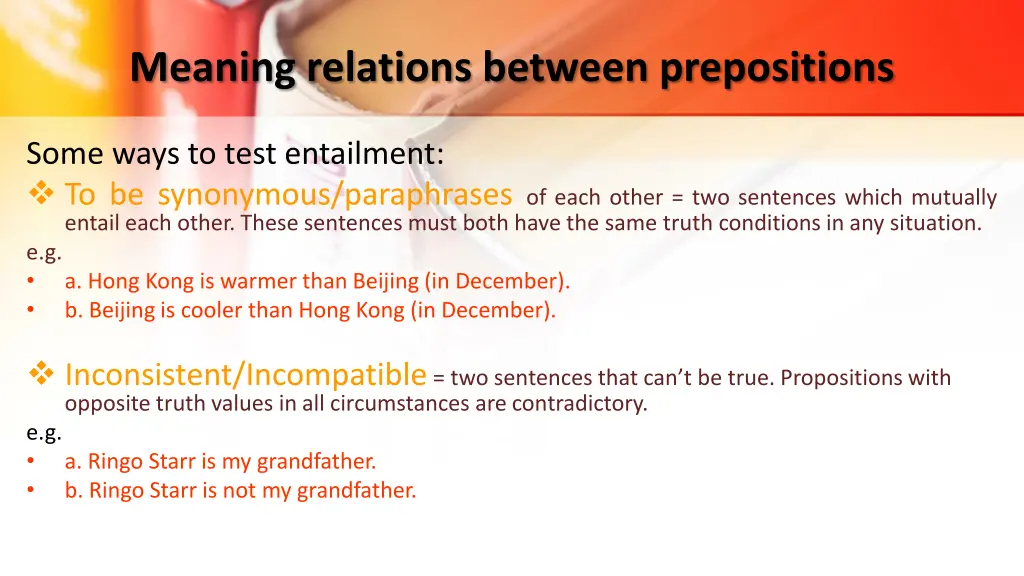 Meaning relations between prepositions

Some ways to test entailment:
❖ To be synonymous/paraphrases of each other = two sentences which mutually entail each other. These sentences must both have the same truth conditions in any situation.
e.g.
• a. Hong Kong is warmer than Beijing (in December).
• b. Beijing is cooler than Hong Kong (in December).

❖ Inconsistent/Incompatible = two sentences that can't be true. Propositions with opposite truth values in all circumstances are contradictory.
e.g.
• a. Ringo Starr is my grandfather.
• b. Ringo Starr is not my grandfather.